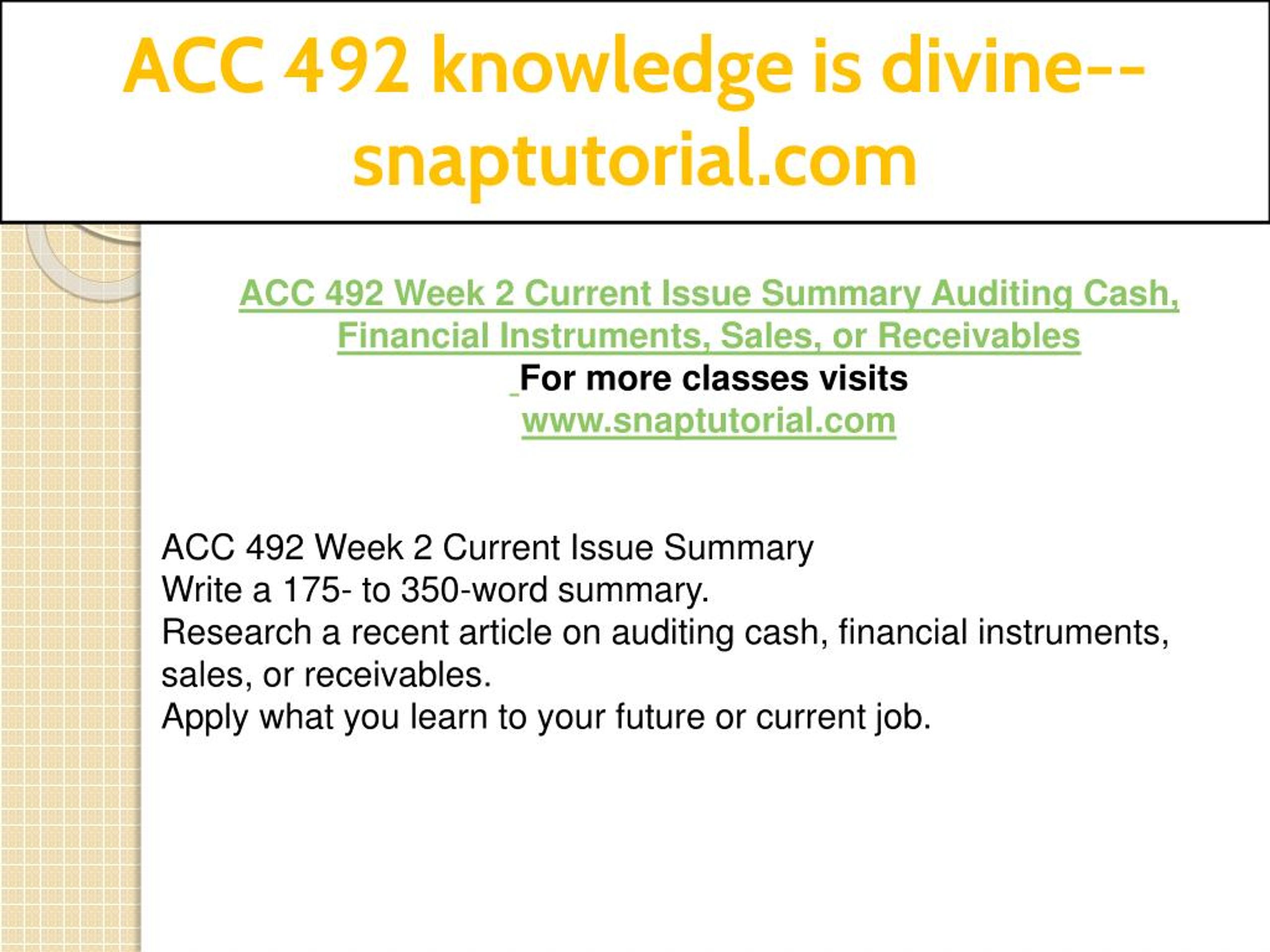 ACC 492 knowledge is divine--snaptutorial.com

ACC 492 Week 2 Current Issue Summary Auditing Cash, Financial Instruments, Sales, or Receivables
For more classes visits
www.snaptutorial.com

ACC 492 Week 2 Current Issue Summary
Write a 175- to 350-word summary.
Research a recent article on auditing cash, financial instruments, sales, or receivables.
Apply what you learn to your future or current job.